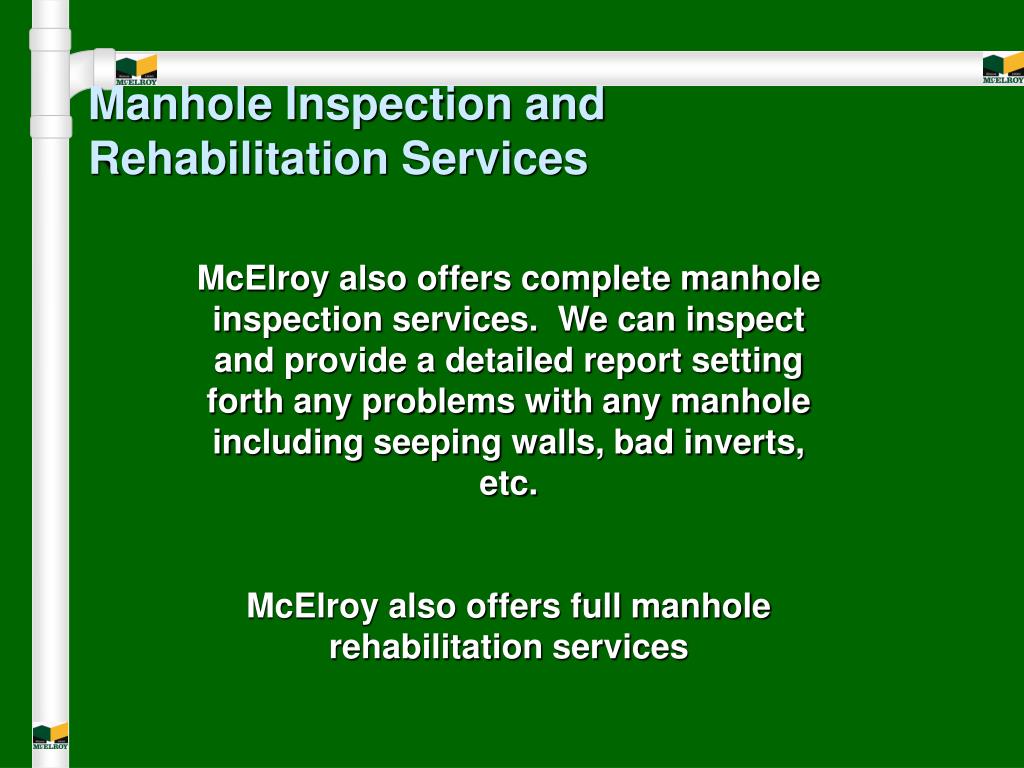 McELROY

McELROY

Manhole Inspection and Rehabilitation Services

McElroy also offers complete manhole inspection services. We can inspect and provide a detailed report setting forth any problems with any manhole including seeping walls, bad inverts, etc.

McElroy also offers full manhole rehabilitation services

McELROY